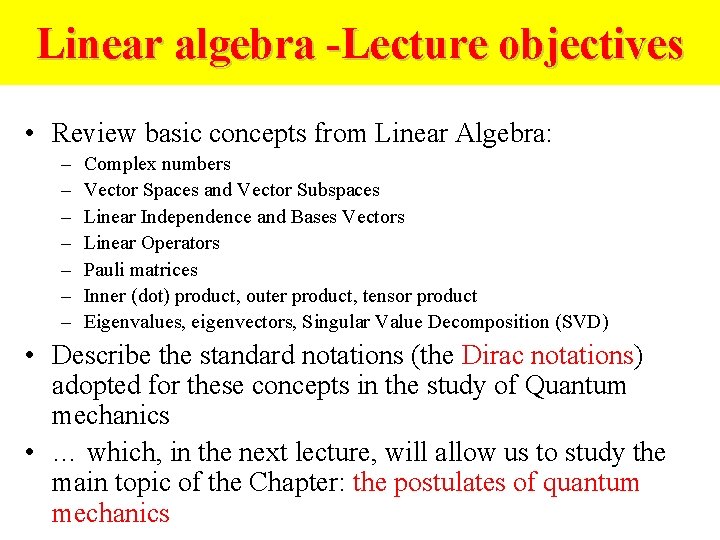 Linear algebra -Lecture objectives

• Review basic concepts from Linear Algebra:
– Complex numbers
– Vector Spaces and Vector Subspaces
– Linear Independence and Bases Vectors
– Linear Operators
– Pauli matrices
– Inner (dot) product, outer product, tensor product
– Eigenvalues, eigenvectors, Singular Value Decomposition (SVD)

• Describe the standard notations (the Dirac notations) adopted for these concepts in the study of Quantum mechanics

• … which, in the next lecture, will allow us to study the main topic of the Chapter: the postulates of quantum mechanics